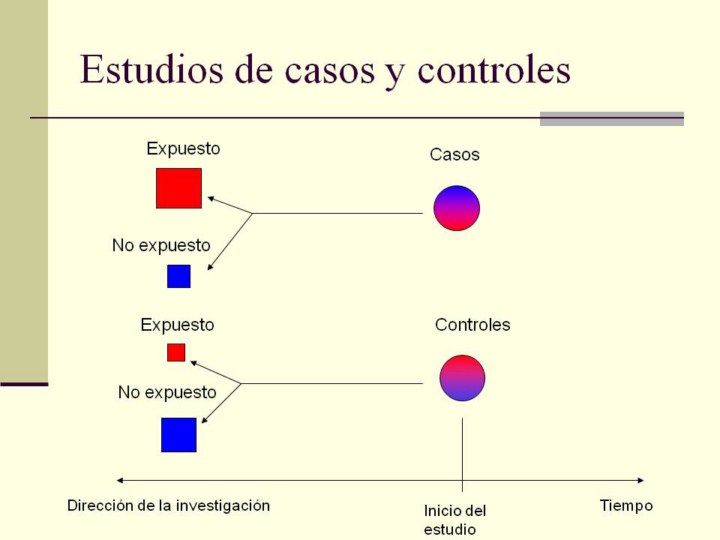 Estudios de casos y controles

Expuesto

Casos

No expuesto

Expuesto

Controles

No expuesto

Dirección de la investigación

Inicio del estudio

Tiempo